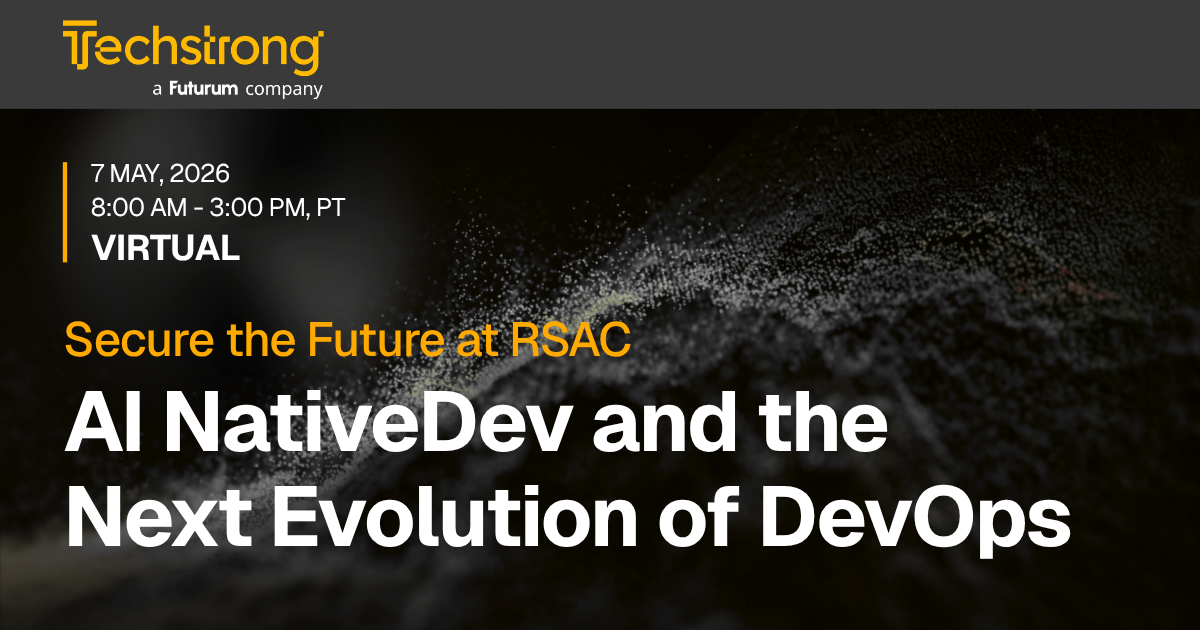 Techstrong
a Futurum company

7 MAY, 2026
8:00 AM - 3:00 PM, PT
VIRTUAL

Secure the Future at RSAC

AI NativeDev and the Next Evolution of DevOps